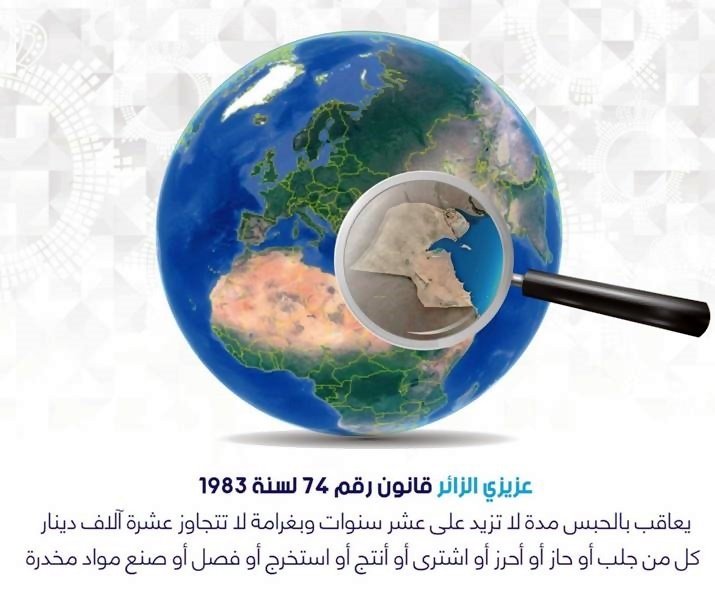 عزيزي الزائر قانون رقم 74 لسنة 1983
يعاقب بالحبس مدة لا تزيد على عشر سنوات وبغرامة لا تتجاوز عشرة آلاف دينار كل من جلب أو حاز أو أحرز أو اشترى أو أنتج أو استخرج أو فصل أو صنع مواد مخدرة